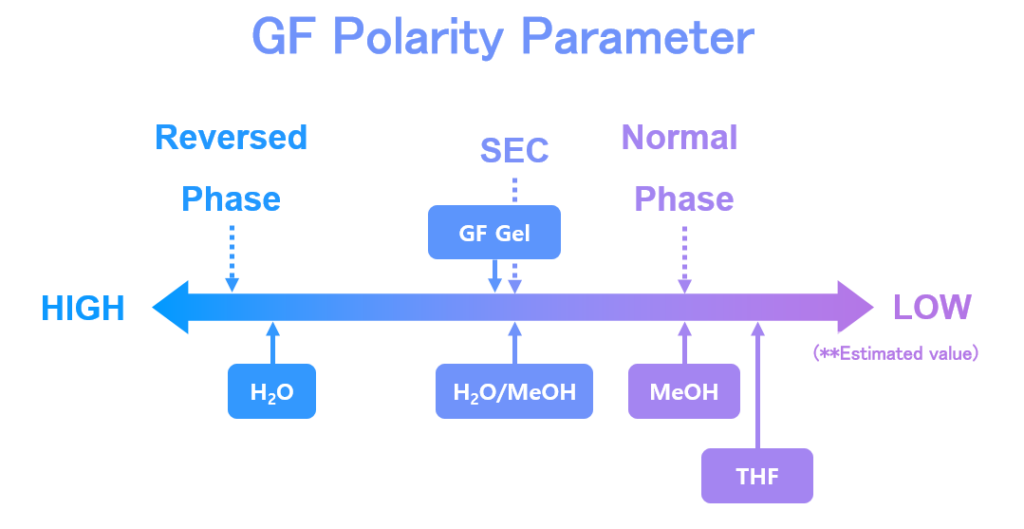 GF Polarity Parameter

Reversed Phase

SEC

Normal Phase

GF Gel

HIGH

LOW

(**Estimated value)

$H_2O$

$H_2O$/MeOH

MeOH

THF